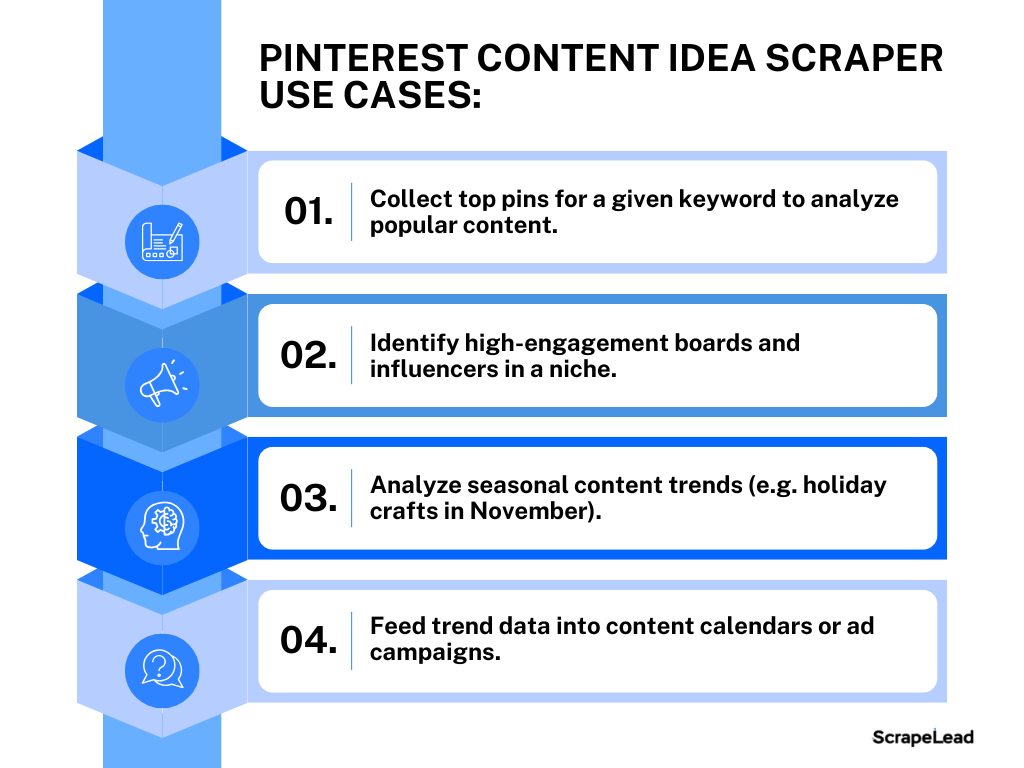 PINTEREST CONTENT IDEA SCRAPER USE CASES:

01. Collect top pins for a given keyword to analyze popular content.

02. Identify high-engagement boards and influencers in a niche.

03. Analyze seasonal content trends (e.g. holiday crafts in November).

04. Feed trend data into content calendars or ad campaigns.

ScrapeLead